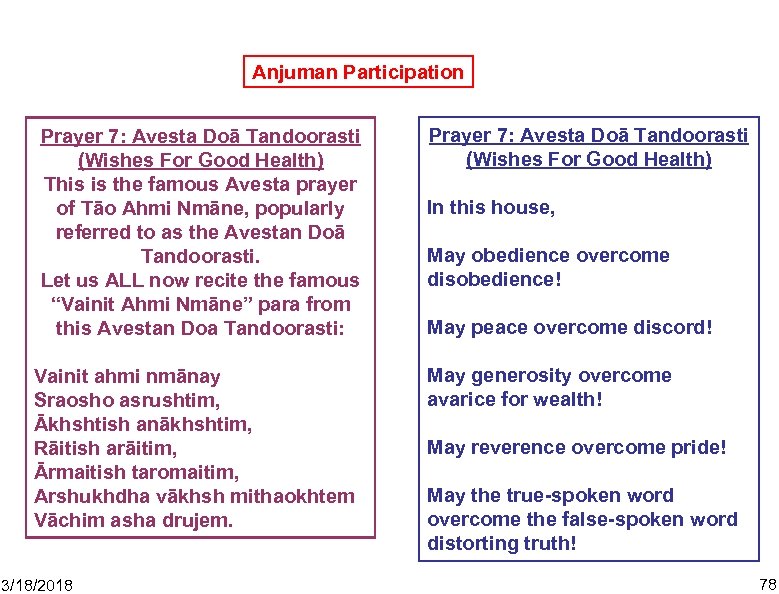 Anjuman Participation

Prayer 7: Avesta Doā Tandoorasti (Wishes For Good Health)
This is the famous Avesta prayer of Tāo Ahmi Nmāne, popularly referred to as the Avestan Doā Tandoorasti.
Let us ALL now recite the famous “Vainit Ahmi Nmāne” para from this Avestan Doa Tandoorasti:

Vainit ahmi nmānay
Sraosho asrushtim,
Ākhshtish anākhshtim,
Rāitish arāitim,
Ārmaitish taromaitim,
Arshukhdha vākhsh mithaokhtem
Vāchim asha drujem.

Prayer 7: Avesta Doā Tandoorasti (Wishes For Good Health)

In this house,

May obedience overcome disobedience!

May peace overcome discord!

May generosity overcome avarice for wealth!

May reverence overcome pride!

May the true-spoken word overcome the false-spoken word distorting truth!

3/18/2018

78